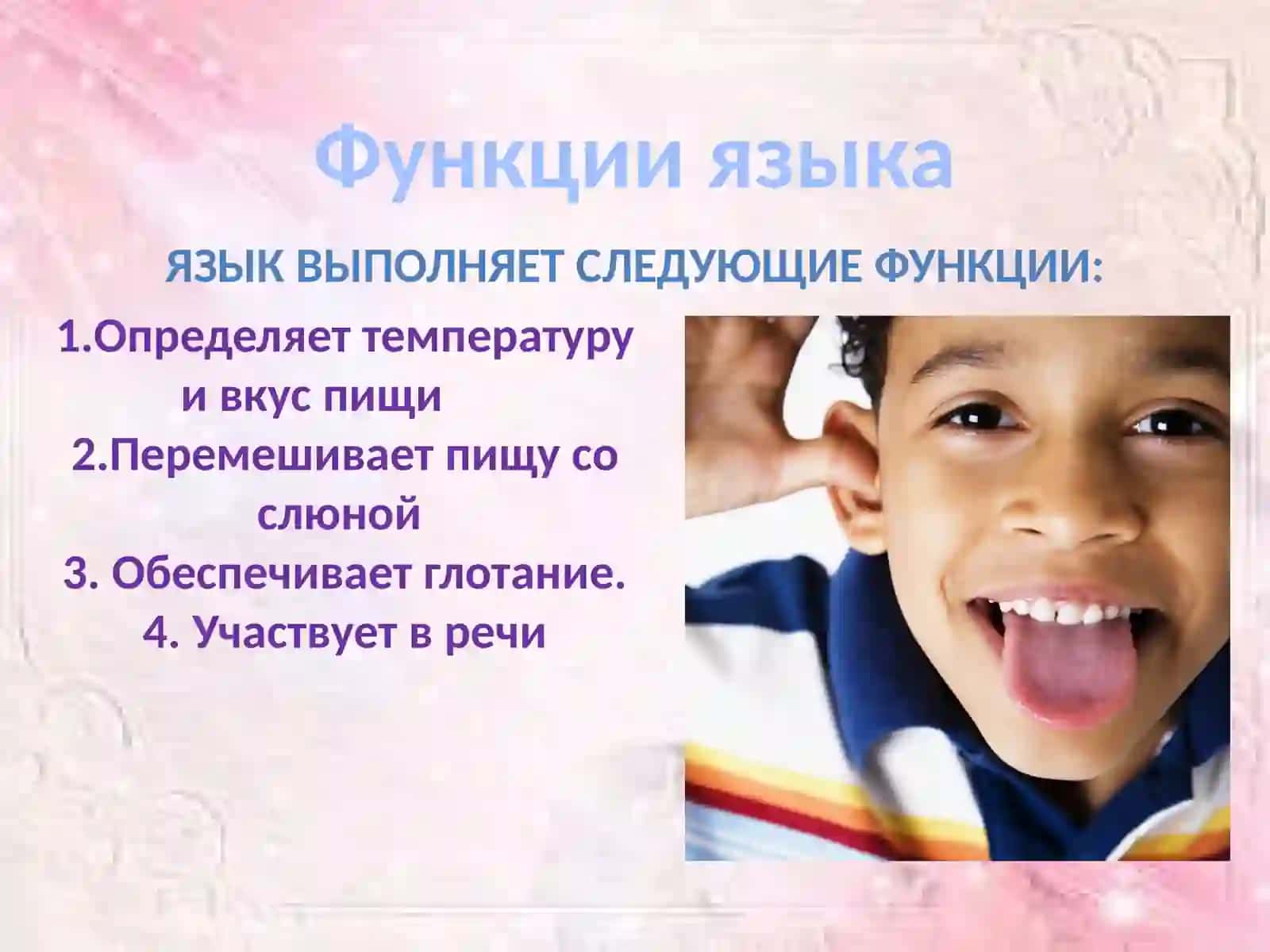 Функции языка

ЯЗЫК ВЫПОЛНЯЕТ СЛЕДУЮЩИЕ ФУНКЦИИ:

1.Определяет температуру и вкус пищи
2.Перемешивает пищу со слюной
3. Обеспечивает глотание.
4. Участвует в речи